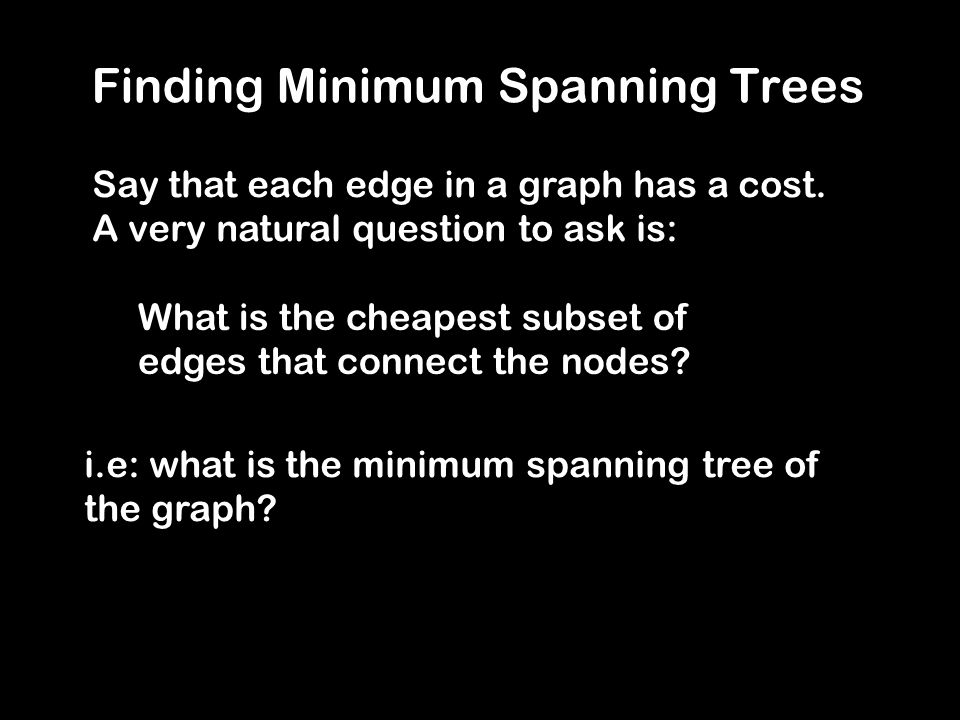 Finding Minimum Spanning Trees

Say that each edge in a graph has a cost. A very natural question to ask is:

What is the cheapest subset of edges that connect the nodes?

i.e: what is the minimum spanning tree of the graph?